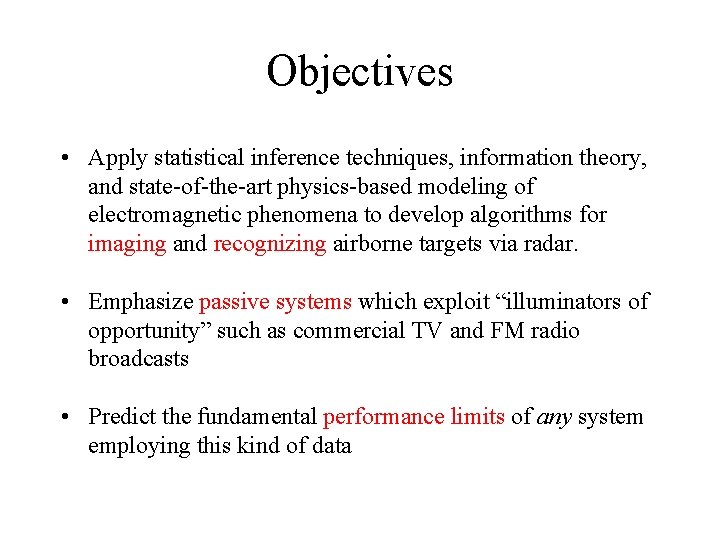 Objectives

• Apply statistical inference techniques, information theory, and state-of-the-art physics-based modeling of electromagnetic phenomena to develop algorithms for imaging and recognizing airborne targets via radar.

• Emphasize passive systems which exploit “illuminators of opportunity” such as commercial TV and FM radio broadcasts

• Predict the fundamental performance limits of any system employing this kind of data